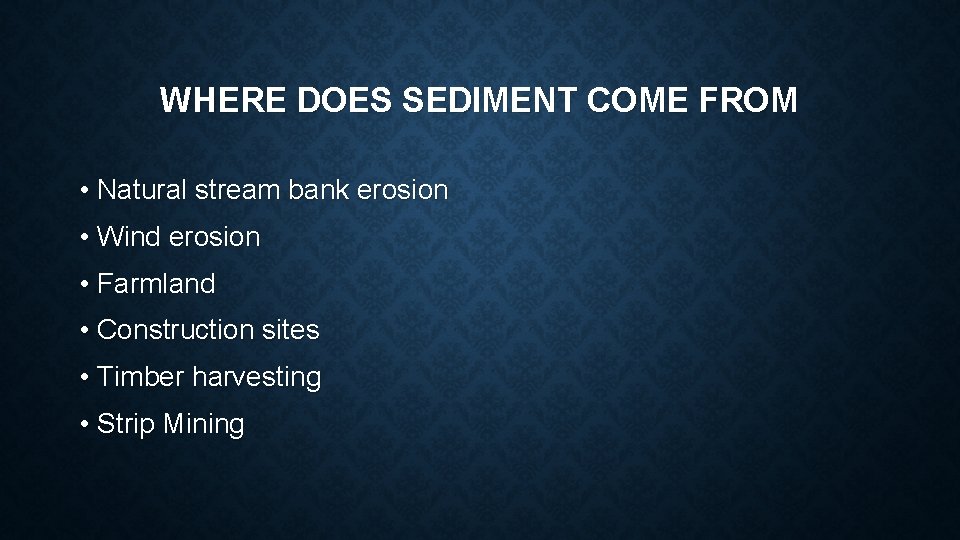 WHERE DOES SEDIMENT COME FROM

• Natural stream bank erosion
• Wind erosion
• Farmland
• Construction sites
• Timber harvesting
• Strip Mining